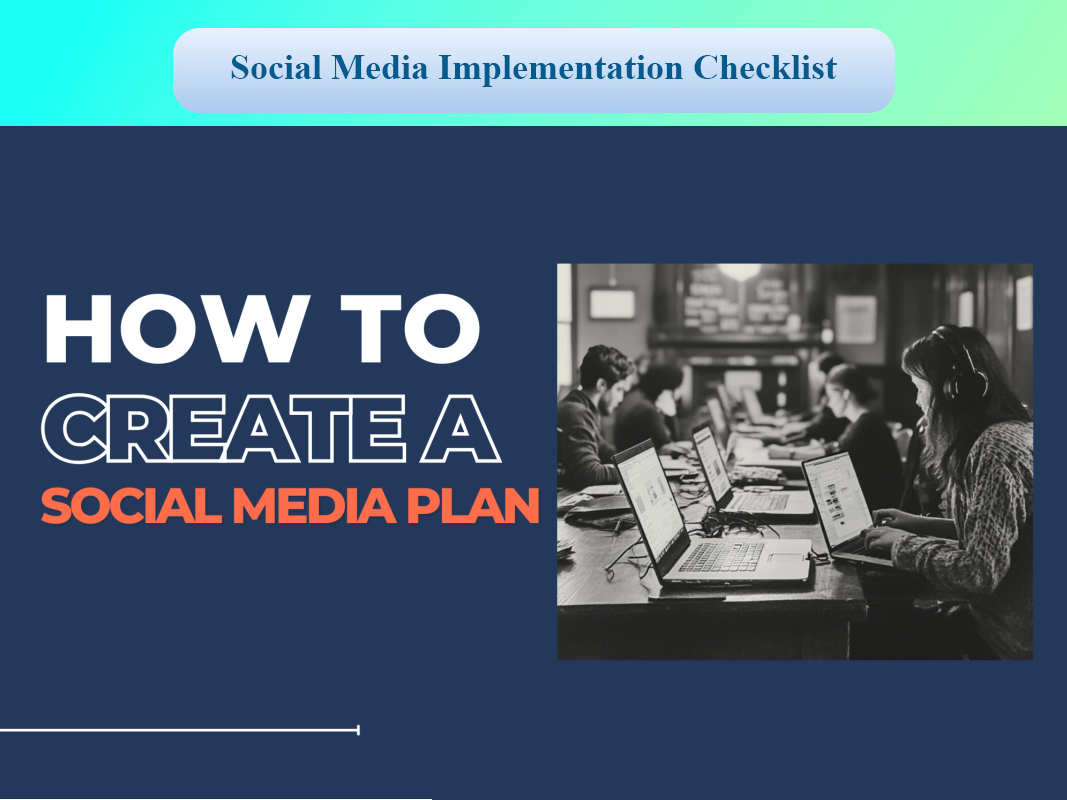 Social Media Implementation Checklist

HOW TO
CREATE A
SOCIAL MEDIA PLAN